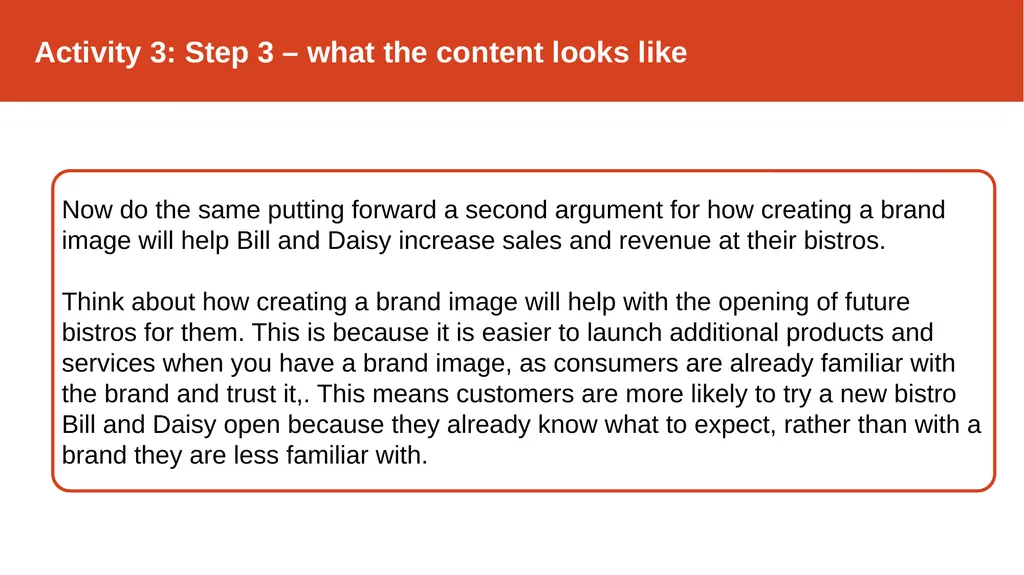 Activity 3: Step 3 – what the content looks like

Now do the same putting forward a second argument for how creating a brand image will help Bill and Daisy increase sales and revenue at their bistros.

Think about how creating a brand image will help with the opening of future bistros for them. This is because it is easier to launch additional products and services when you have a brand image, as consumers are already familiar with the brand and trust it,. This means customers are more likely to try a new bistro Bill and Daisy open because they already know what to expect, rather than with a brand they are less familiar with.